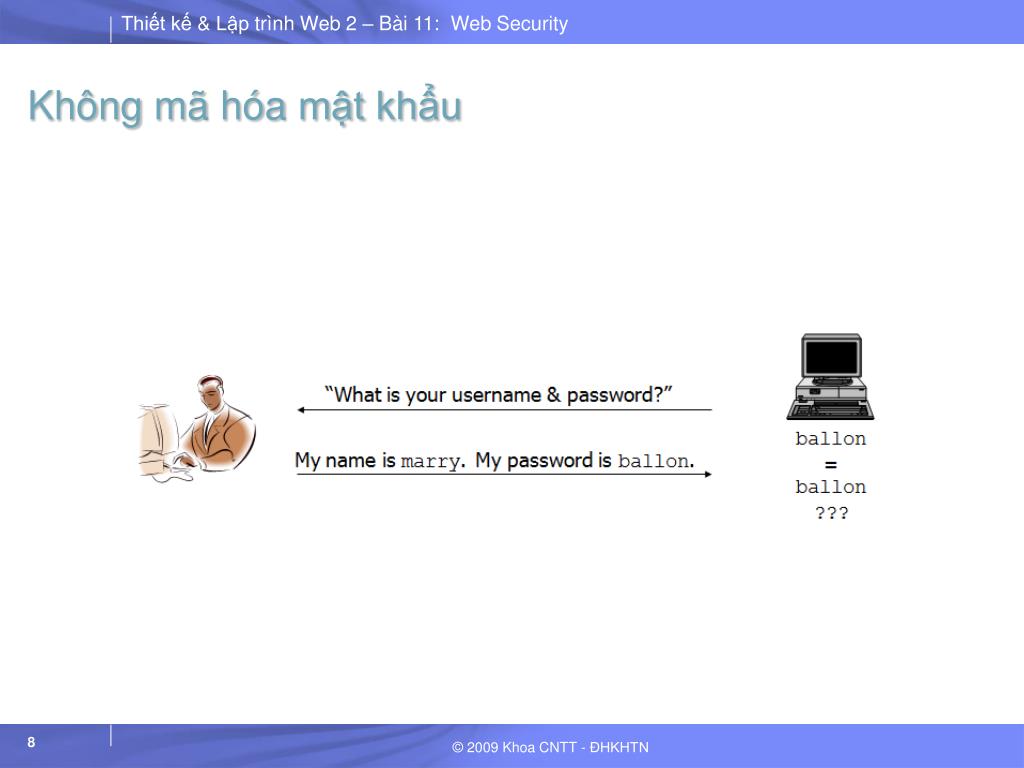 Thiết kế & Lập trình Web 2 – Bài 11: Web Security

Không mã hóa mật khẩu

"What is your username & password?"

My name is marry. My password is ballon.

ballon
=
ballon
???

8

© 2009 Khoa CNTT - ĐHKHTN